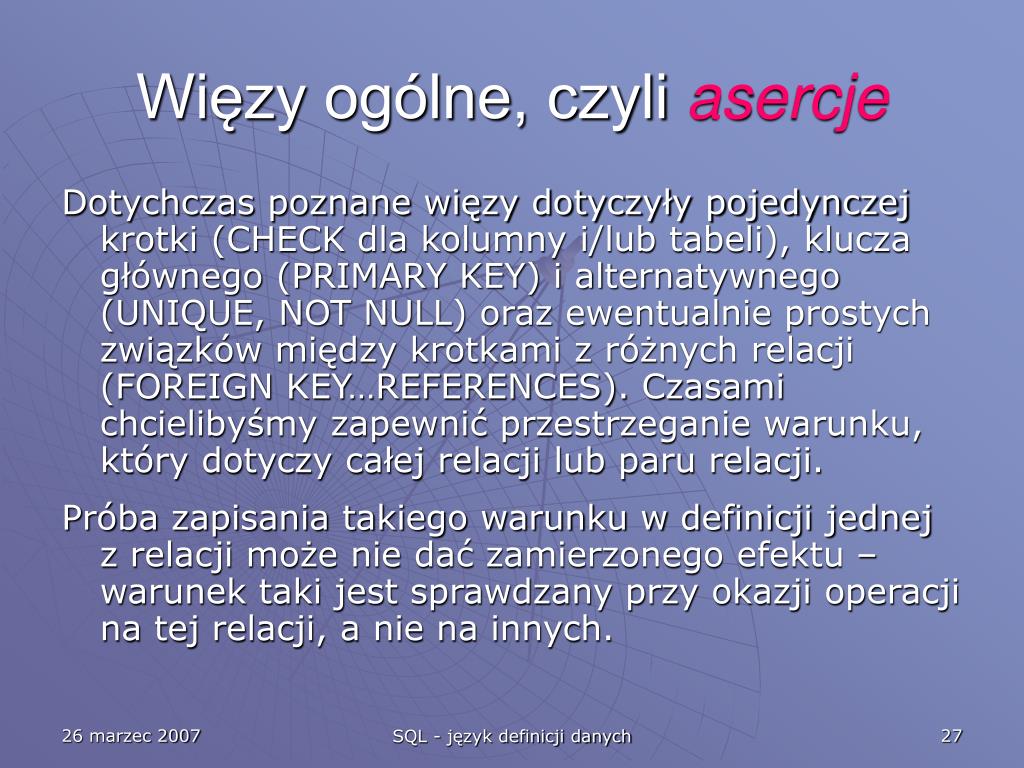 Więzy ogólne, czyli asercje

Dotychczas poznane więzy dotyczyły pojedynczej krotki (CHECK dla kolumny i/lub tabeli), klucza głównego (PRIMARY KEY) i alternatywnego (UNIQUE, NOT NULL) oraz ewentualnie prostych związków między krotkami z różnych relacji (FOREIGN KEY…REFERENCES). Czasami chcielibyśmy zapewnić przestrzeganie warunku, który dotyczy całej relacji lub paru relacji.

Próba zapisania takiego warunku w definicji jednej z relacji może nie dać zamierzonego efektu – warunek taki jest sprawdzany przy okazji operacji na tej relacji, a nie na innych.

26 marzec 2007

SQL - język definicji danych

27